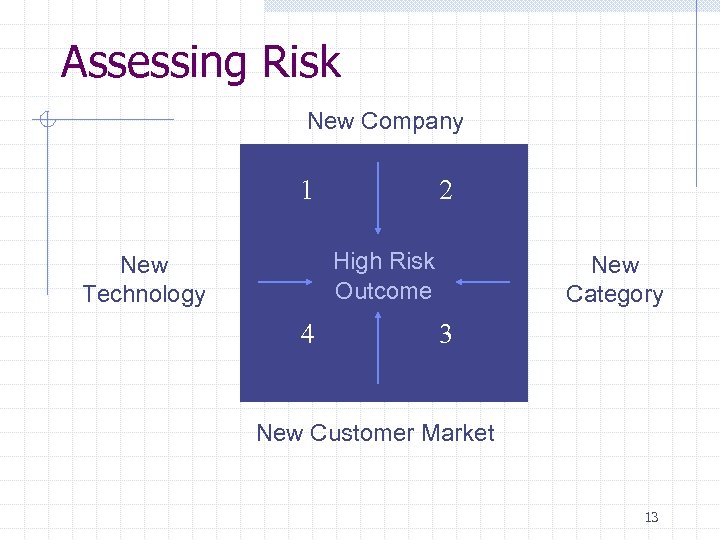 Assessing Risk

New Company

1

2

New Technology

High Risk Outcome

New Category

4

3

New Customer Market

13